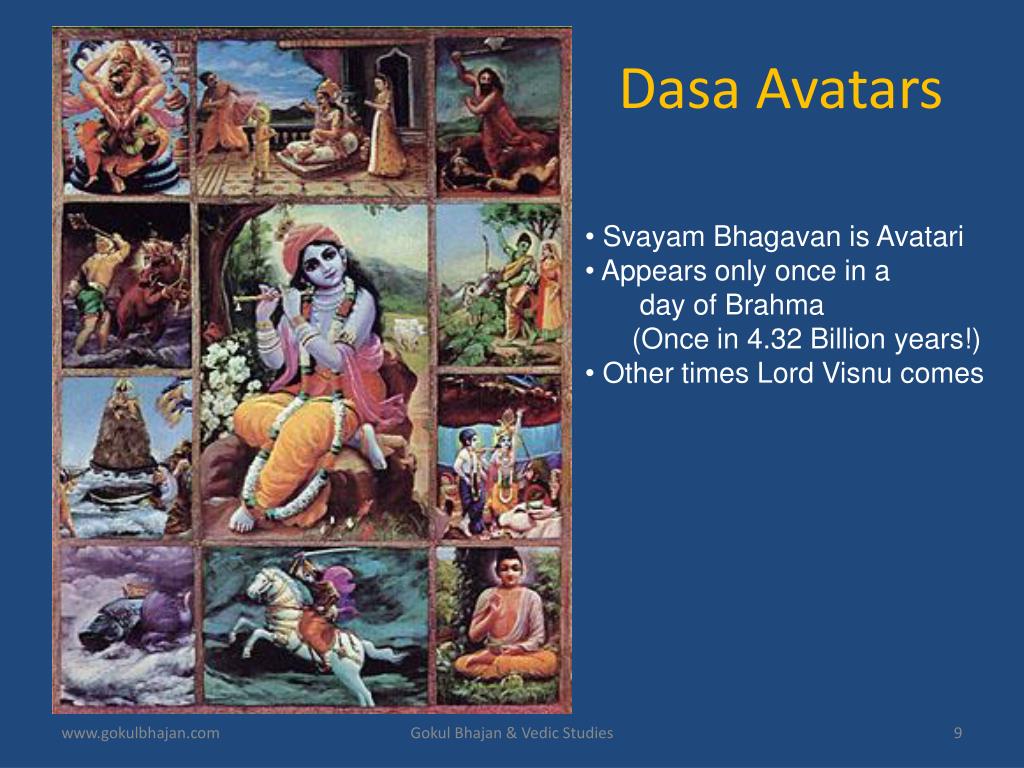 Dasa Avatars

• Svayam Bhagavan is Avatari
• Appears only once in a day of Brahma (Once in 4.32 Billion years!)
• Other times Lord Visnu comes

www.gokulbhajan.com Gokul Bhajan & Vedic Studies 9